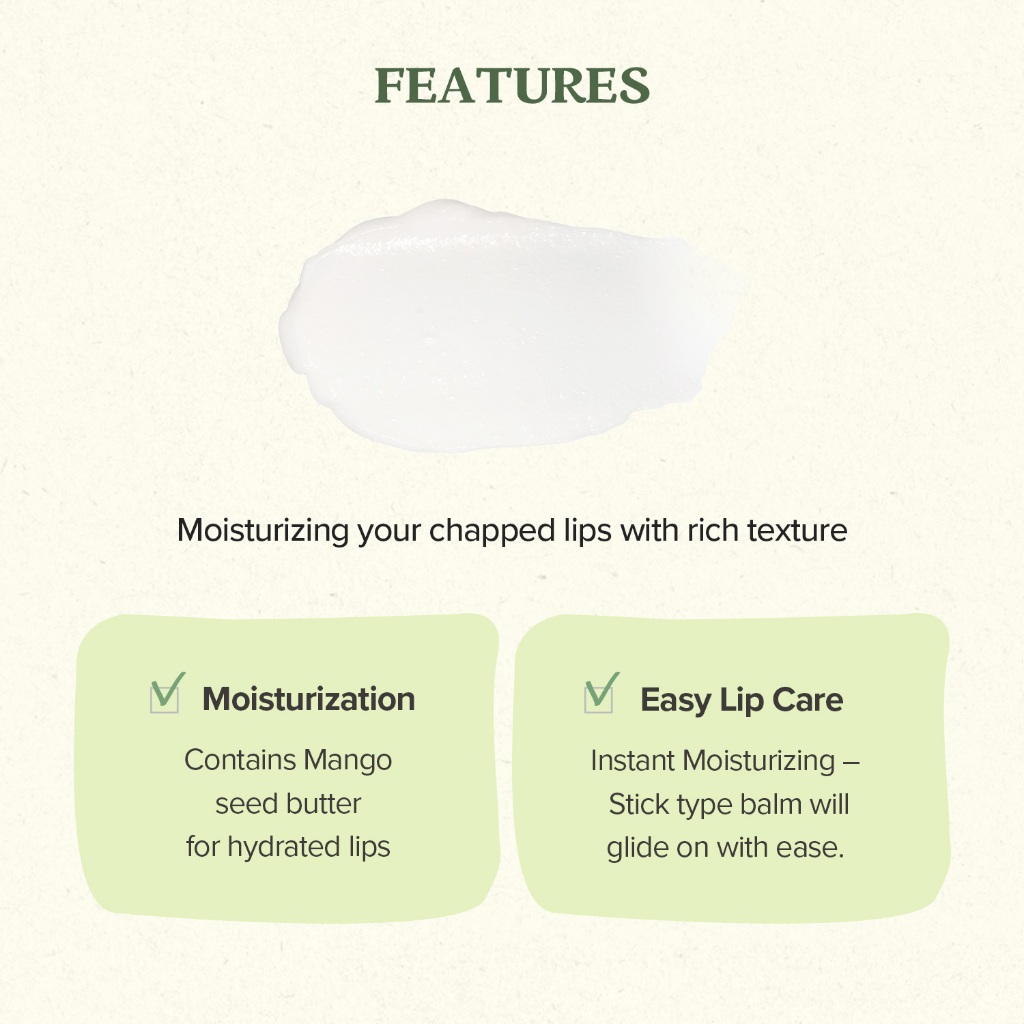 FEATURES

Moisturizing your chapped lips with rich texture

Moisturization

Contains Mango seed butter for hydrated lips

Easy Lip Care

Instant Moisturizing – Stick type balm will glide on with ease.